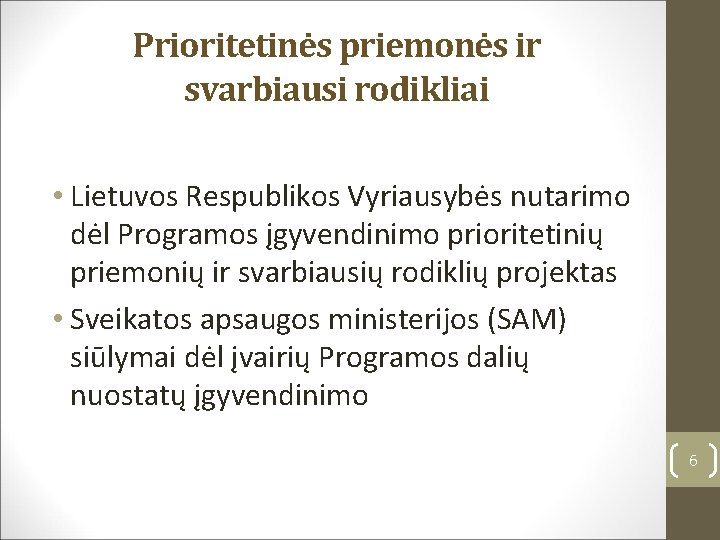 Prioritetinės priemonės ir svarbiausi rodikliai

• Lietuvos Respublikos Vyriausybės nutarimo dėl Programos įgyvendinimo prioritetinių priemonių ir svarbiausių rodiklių projektas

• Sveikatos apsaugos ministerijos (SAM) siūlymai dėl įvairių Programos dalių nuostatų įgyvendinimo

6